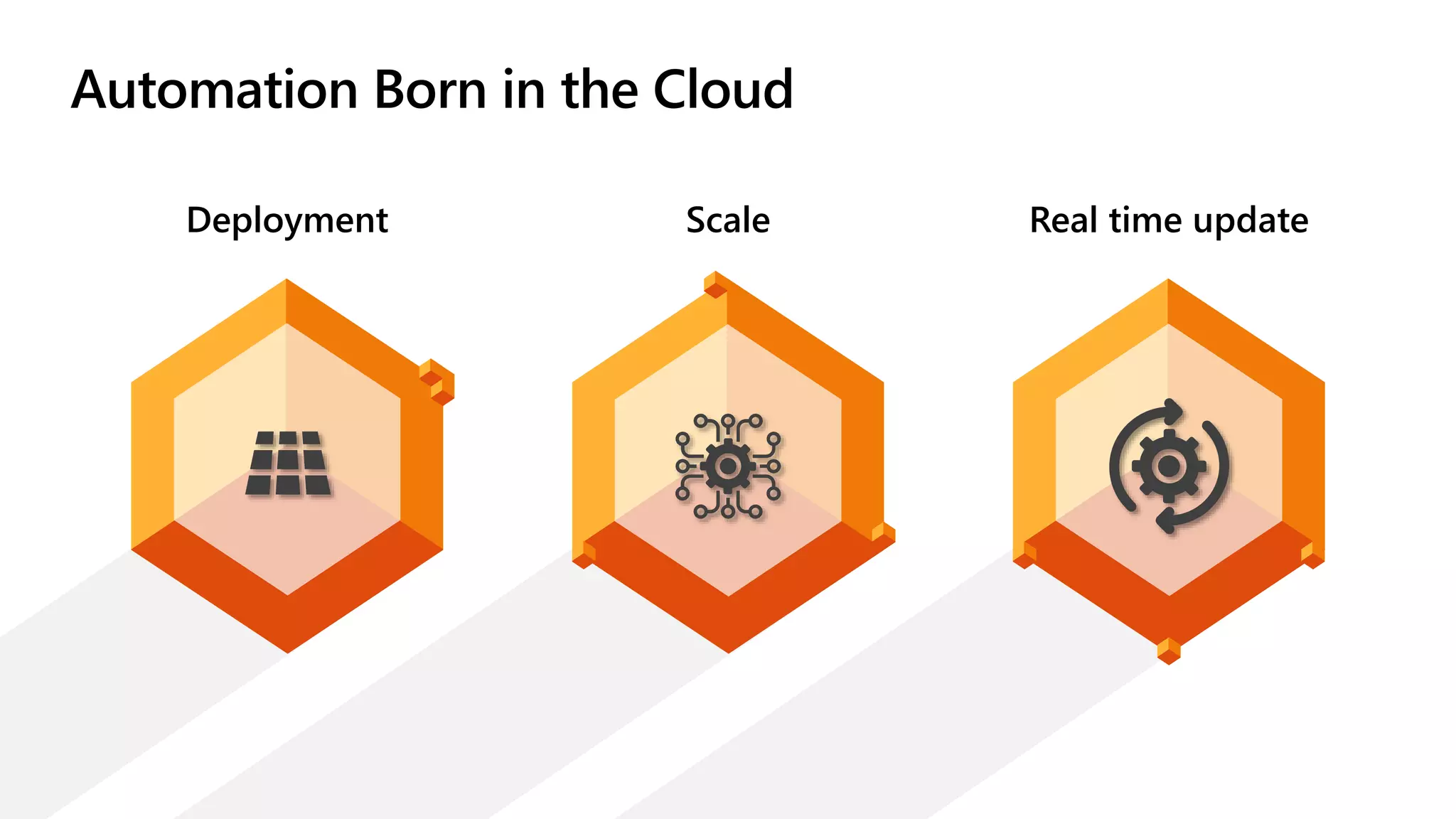 Automation Born in the Cloud

Deployment

Scale

Real time update